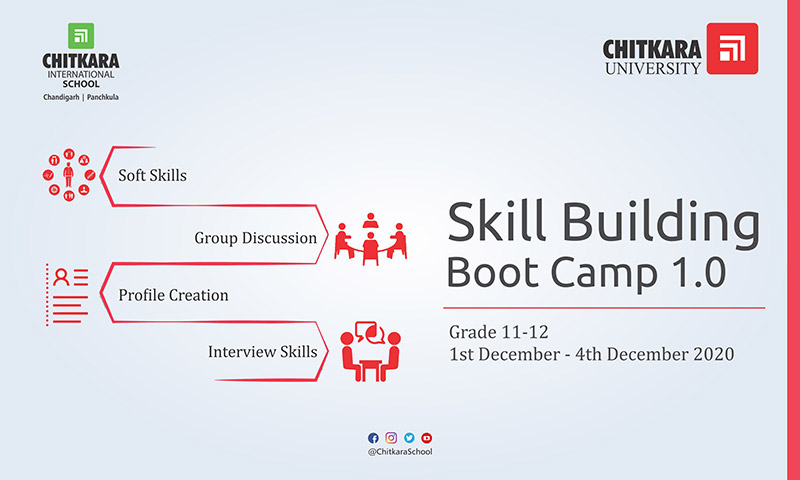 CHITKARA
INTERNATIONAL
SCHOOL
Chandigarh | Panchkula

CHITKARA
UNIVERSITY

Soft Skills

Group Discussion

Profile Creation

Interview Skills

Skill Building
Boot Camp 1.0

Grade 11-12
1st December - 4th December 2020

@ChitkaraSchool